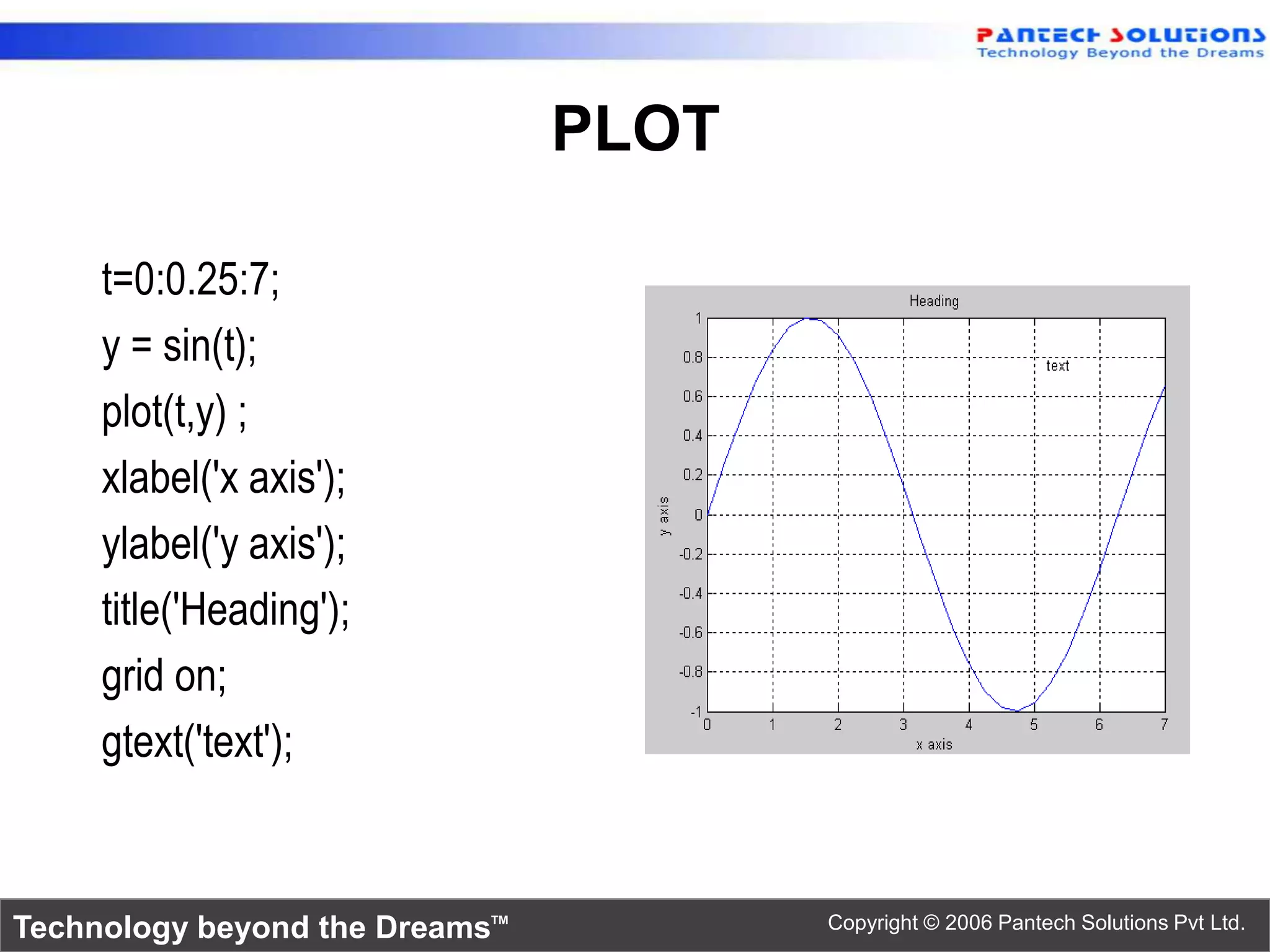 PANTECH SOLUTIONS
Technology Beyond the Dreams

PLOT

t=0:0.25:7;

y = sin(t);

plot(t,y) ;

xlabel('x axis');

ylabel('y axis');

title('Heading');

grid on;

gtext('text');

Heading

text

y axis

1
0.8
0.6
0.4
0.2
0
-0.2
-0.4
-0.6
-0.8
-1

0 1 2 3 4 5 6 7

x axis

Technology beyond the Dreams™

Copyright © 2006 Pantech Solutions Pvt Ltd.